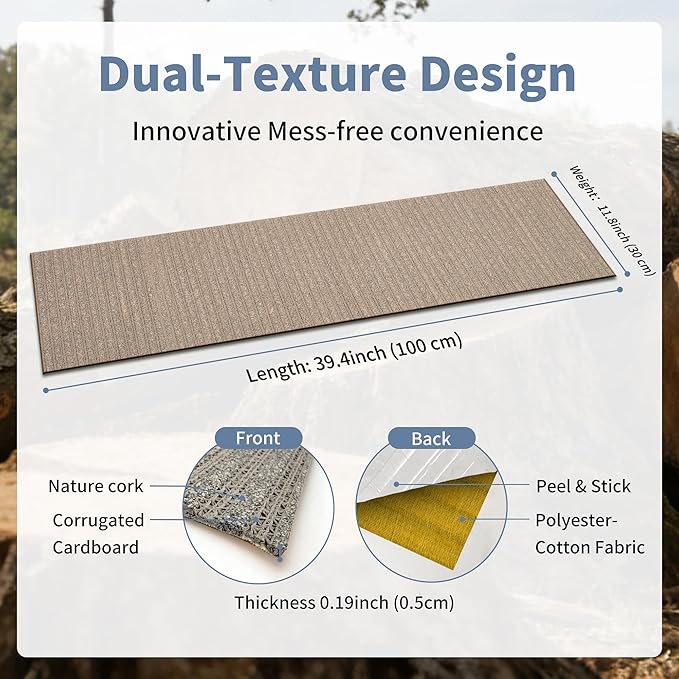 Dual-Texture Design

Innovative Mess-free convenience

Weight: 11.8inch (30 cm)

Length: 39.4inch (100 cm)

Front

Nature cork

Corrugated Cardboard

Back

Peel & Stick

Polyester-Cotton Fabric

Thickness 0.19inch (0.5cm)